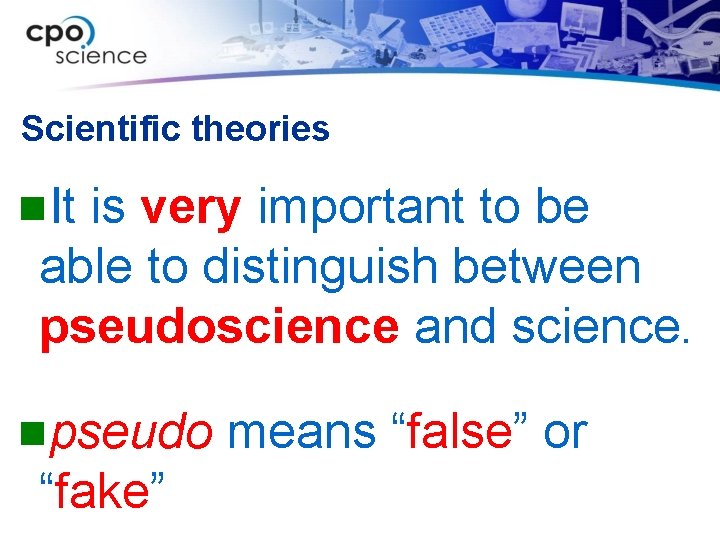 cpo science

Scientific theories

It is very important to be able to distinguish between pseudoscience and science.

pseudo means “false” or “fake”